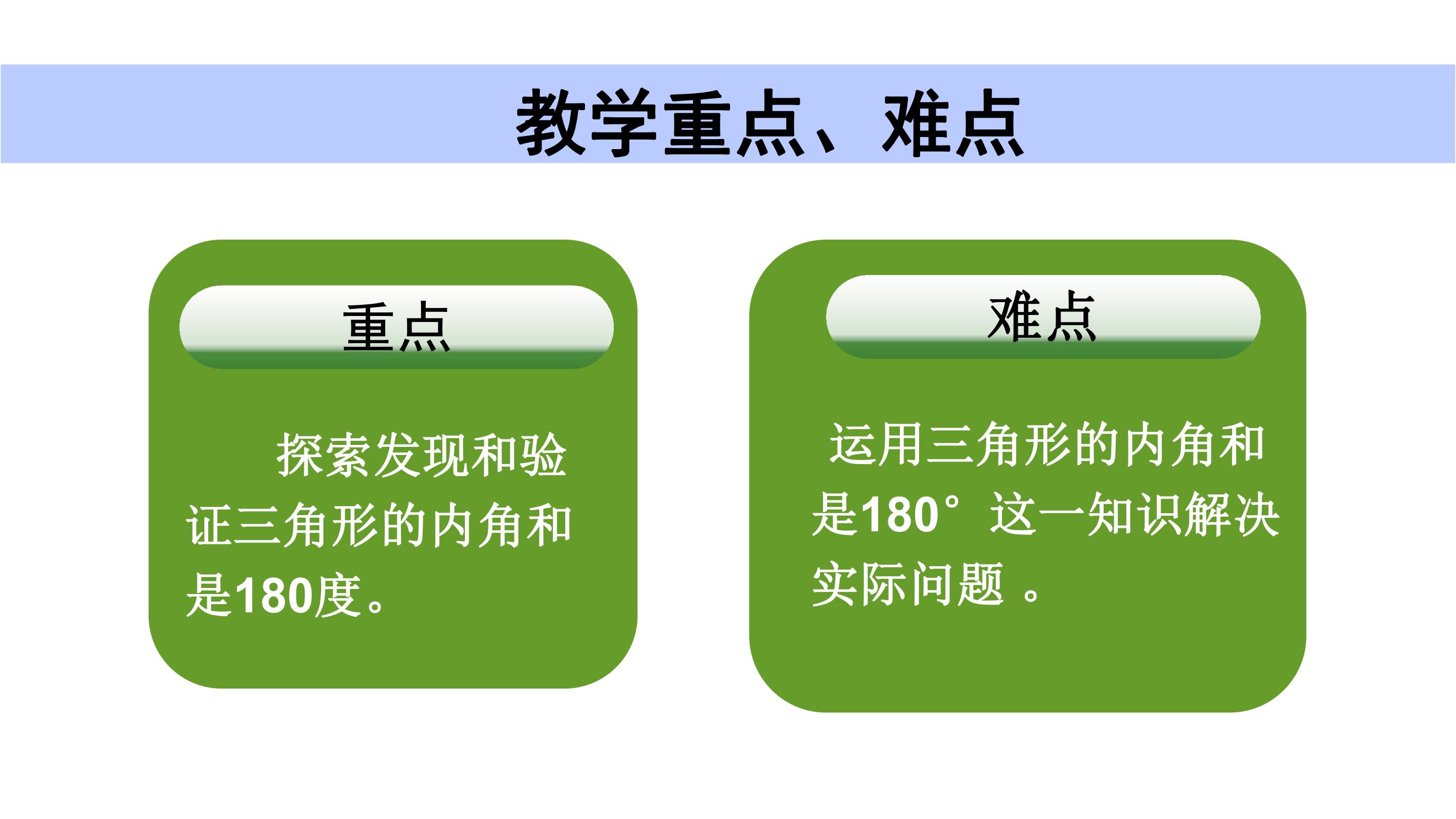 教学重点、难点

重点

探索发现和验证三角形的内角和是180度。

难点

运用三角形的内角和是180°这一知识解决实际问题。